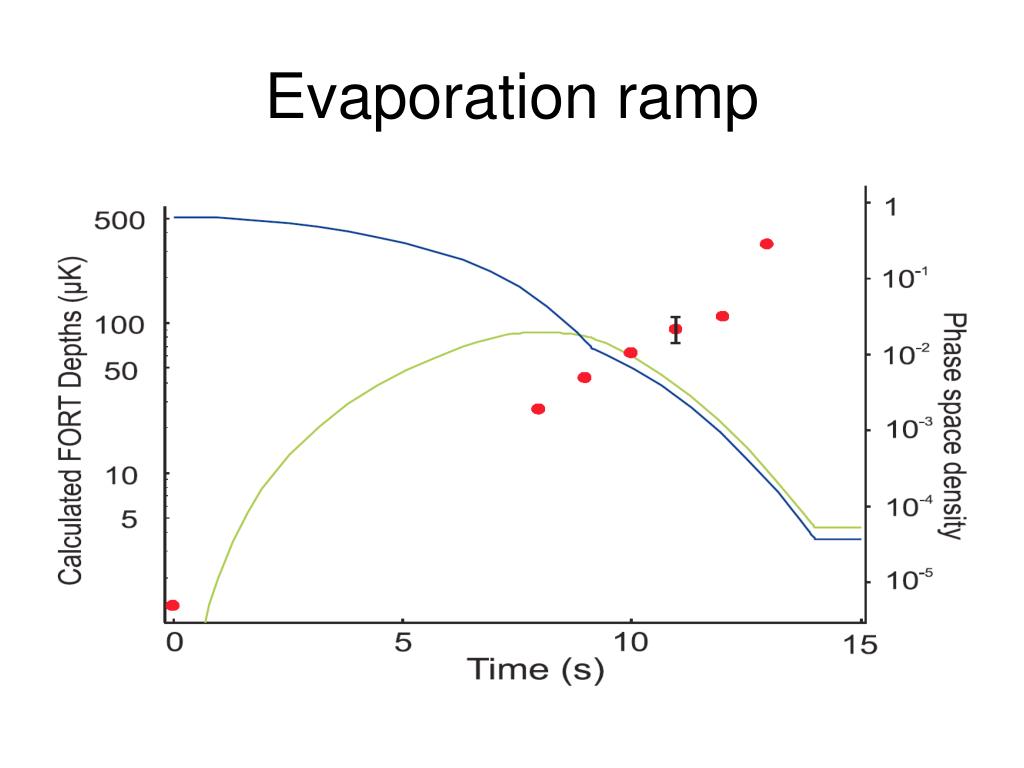 Evaporation ramp

Calculated FORT Depths (μK)

500
100
50
10
5

0
5
10
15
Time (s)

1
$10^{-1}$
$10^{-2}$
$10^{-3}$
$10^{-4}$
$10^{-5}$

Phase space density